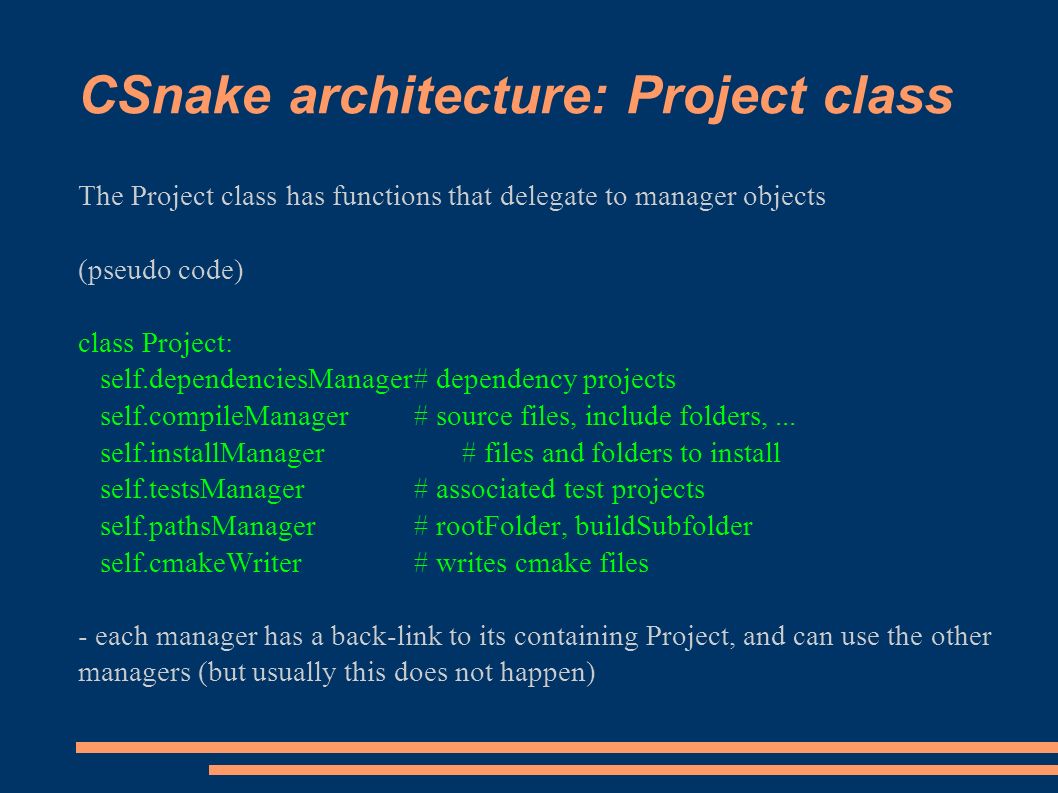 CSnake architecture: Project class

The Project class has functions that delegate to manager objects

(pseudo code)

class Project:
self.dependenciesManager# dependency projects
self.compileManager # source files, include folders, ...
self.installManager # files and folders to install
self.testsManager # associated test projects
self.pathsManager # rootFolder, buildSubfolder
self.cmakeWriter # writes cmake files

- each manager has a back-link to its containing Project, and can use the other managers (but usually this does not happen)